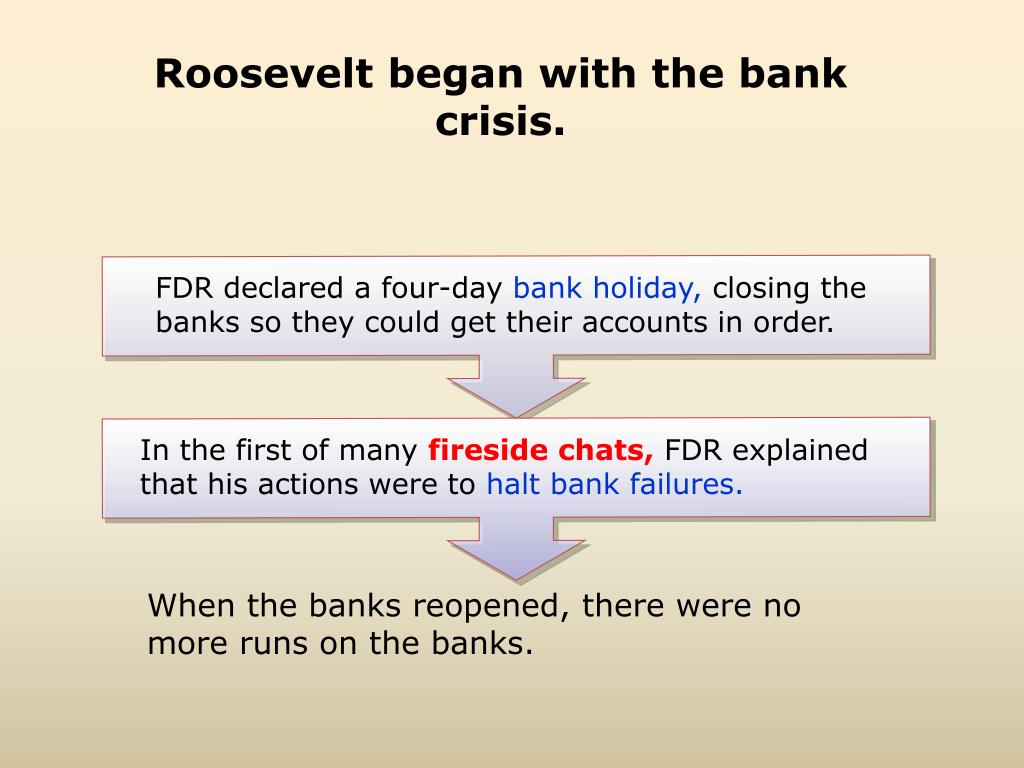 Roosevelt began with the bank crisis.

FDR declared a four-day bank holiday, closing the banks so they could get their accounts in order.

In the first of many fireside chats, FDR explained that his actions were to halt bank failures.

When the banks reopened, there were no more runs on the banks.